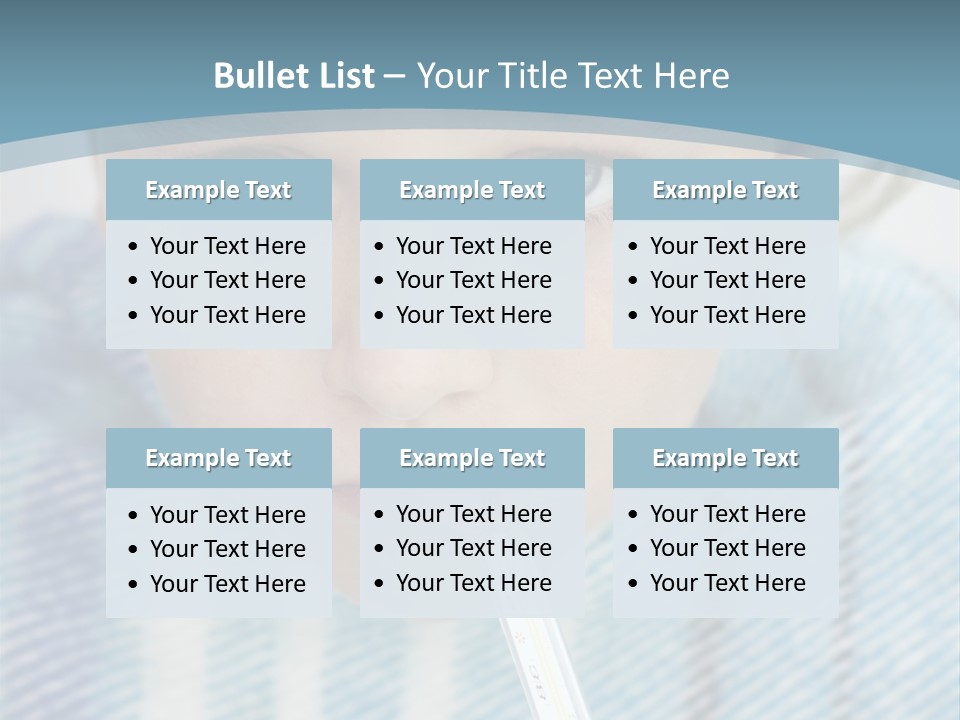 Bullet List – Your Title Text Here

Example Text
• Your Text Here
• Your Text Here
• Your Text Here

Example Text
• Your Text Here
• Your Text Here
• Your Text Here

Example Text
• Your Text Here
• Your Text Here
• Your Text Here

Example Text
• Your Text Here
• Your Text Here
• Your Text Here

Example Text
• Your Text Here
• Your Text Here
• Your Text Here

Example Text
• Your Text Here
• Your Text Here
• Your Text Here